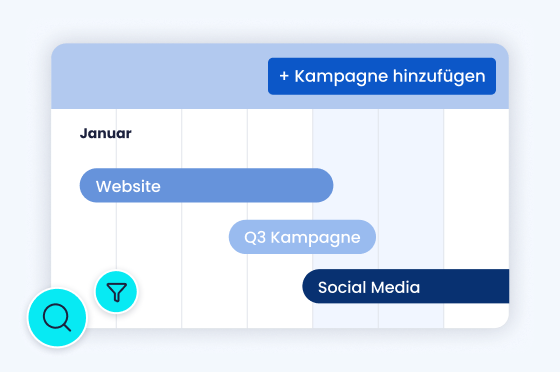 + Kampagne hinzufügen

Januar

Website

Q3 Kampagne

Social Media